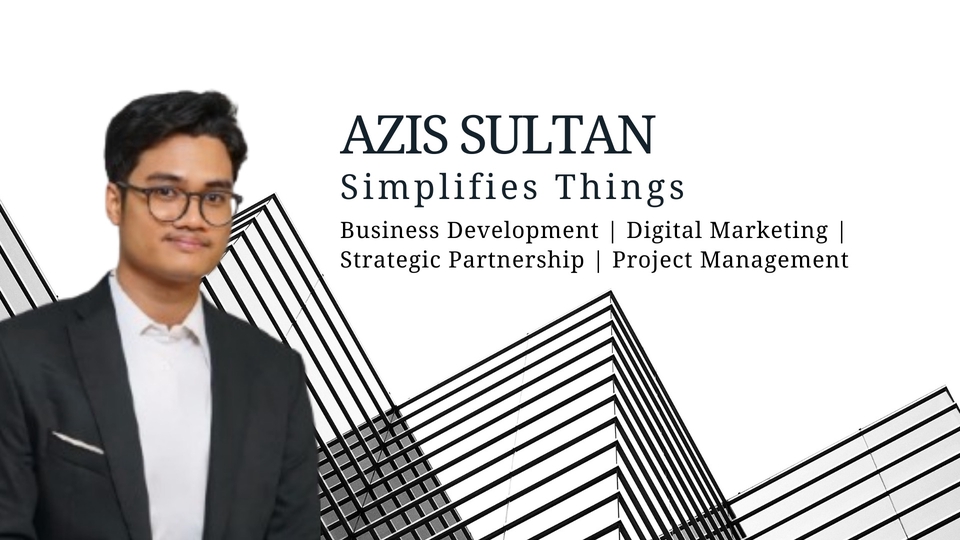 AZIS SULTAN
Simplifies Things

Business Development | Digital Marketing | Strategic Partnership | Project Management